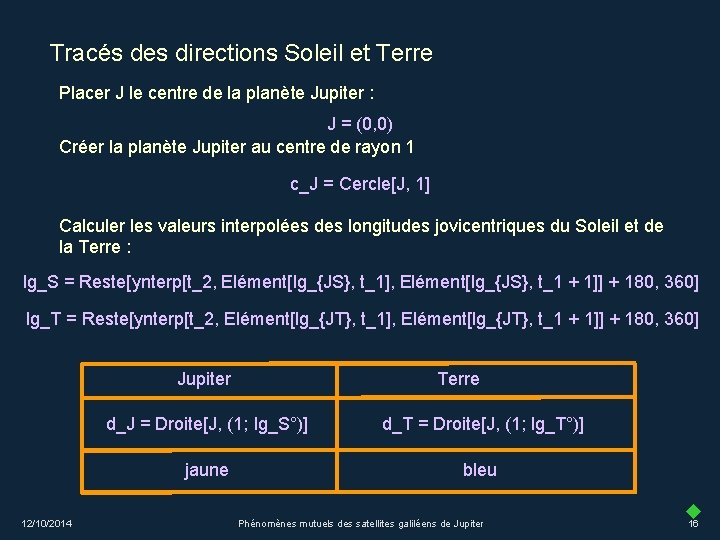 Tracés des directions Soleil et Terre

Placer J le centre de la planète Jupiter :

J = (0,0)

Créer la planète Jupiter au centre de rayon 1

c_J = Cercle[J, 1]

Calculer les valeurs interpolées des longitudes jovicentriques du Soleil et de la Terre :

lg_S = Reste[ynterp[t_2, Elément[lg_{JS}, t_1], Elément[lg_{JS}, t_1 + 1]] + 180, 360]

lg_T = Reste[ynterp[t_2, Elément[lg_{JT}, t_1], Elément[lg_{JT}, t_1 + 1]] + 180, 360]

| Jupiter | Terre |
|---|---|
| d_J = Droite[J, (1; lg_S°)] | d_T = Droite[J, (1; lg_T°)] |
| jaune | bleu |

12/10/2014

Phénomènes mutuels des satellites galiléens de Jupiter

16